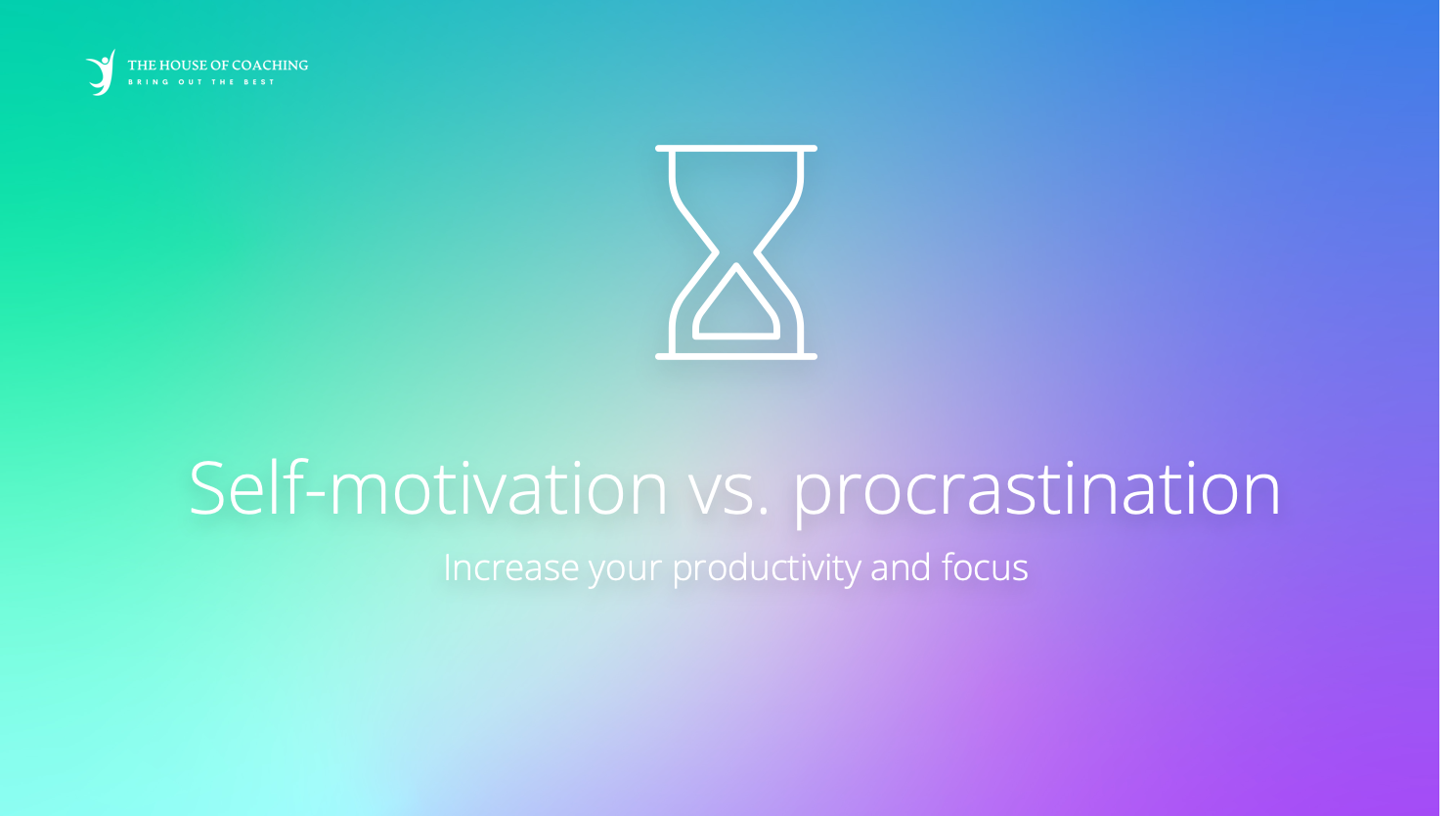 THE HOUSE OF COACHING
BRING OUT THE BEST

Self-motivation vs. procrastination

Increase your productivity and focus